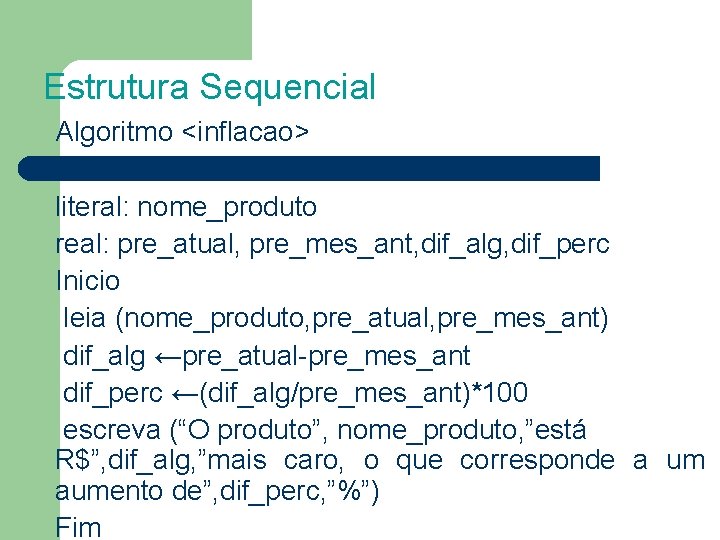 Estrutura Sequencial

Algoritmo <inflacao>

literal: nome_produto
real: pre_atual, pre_mes_ant,dif_alg,dif_perc
Inicio
leia (nome_produto,pre_atual,pre_mes_ant)
dif_alg ←pre_atual-pre_mes_ant
dif_perc ←(dif_alg/pre_mes_ant)*100
escreva (“O produto”, nome_produto,”está R$”,dif_alg,”mais caro, o que corresponde a um aumento de”,dif_perc,”%”)
Fim